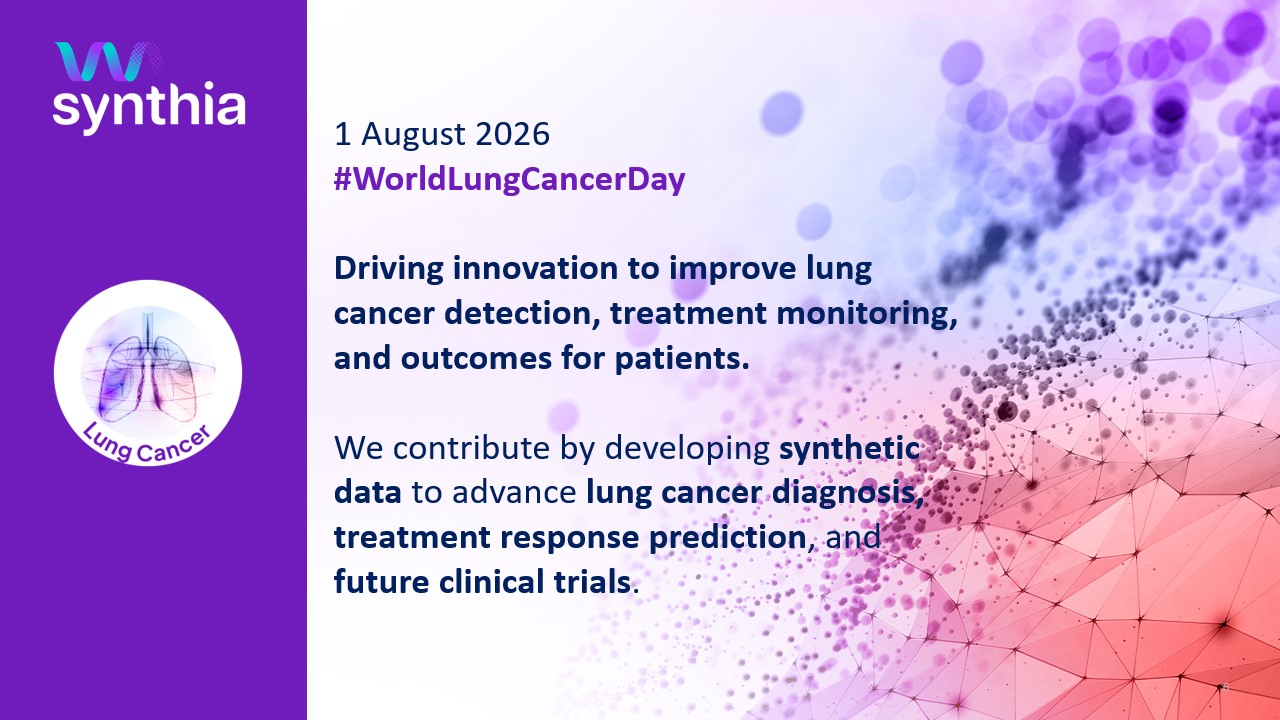 synthia

Lung Cancer

1 August 2026
#WorldLungCancerDay

Driving innovation to improve lung cancer detection, treatment monitoring, and outcomes for patients.

We contribute by developing synthetic data to advance lung cancer diagnosis, treatment response prediction, and future clinical trials.